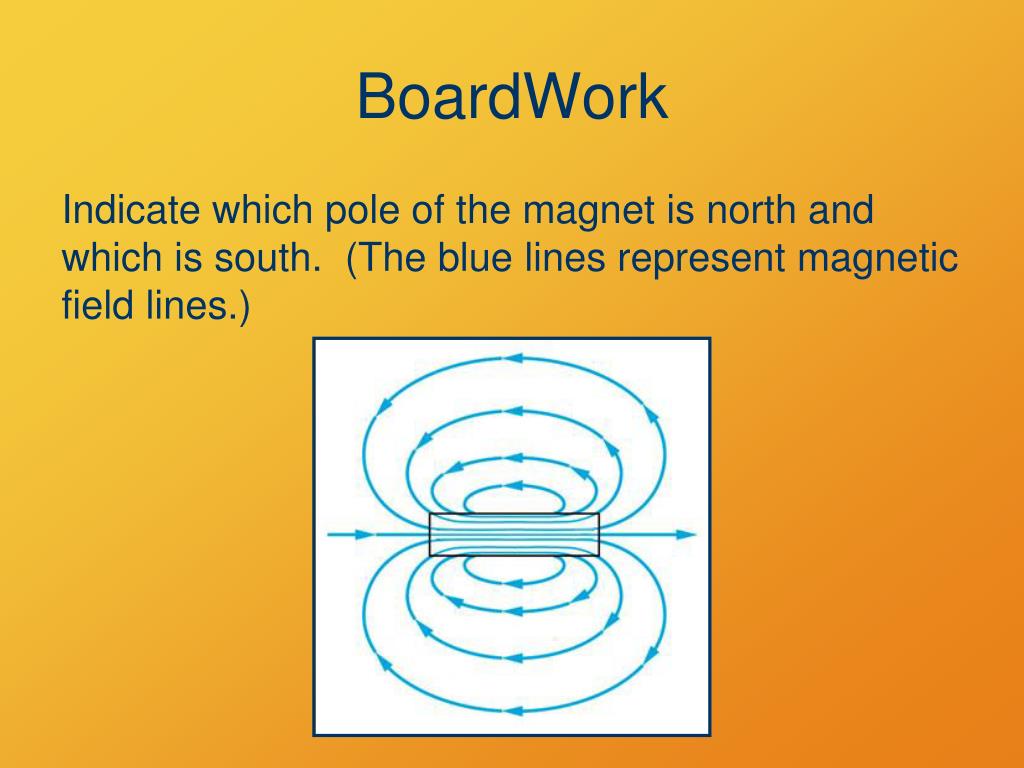 BoardWork

Indicate which pole of the magnet is north and which is south. (The blue lines represent magnetic field lines.)